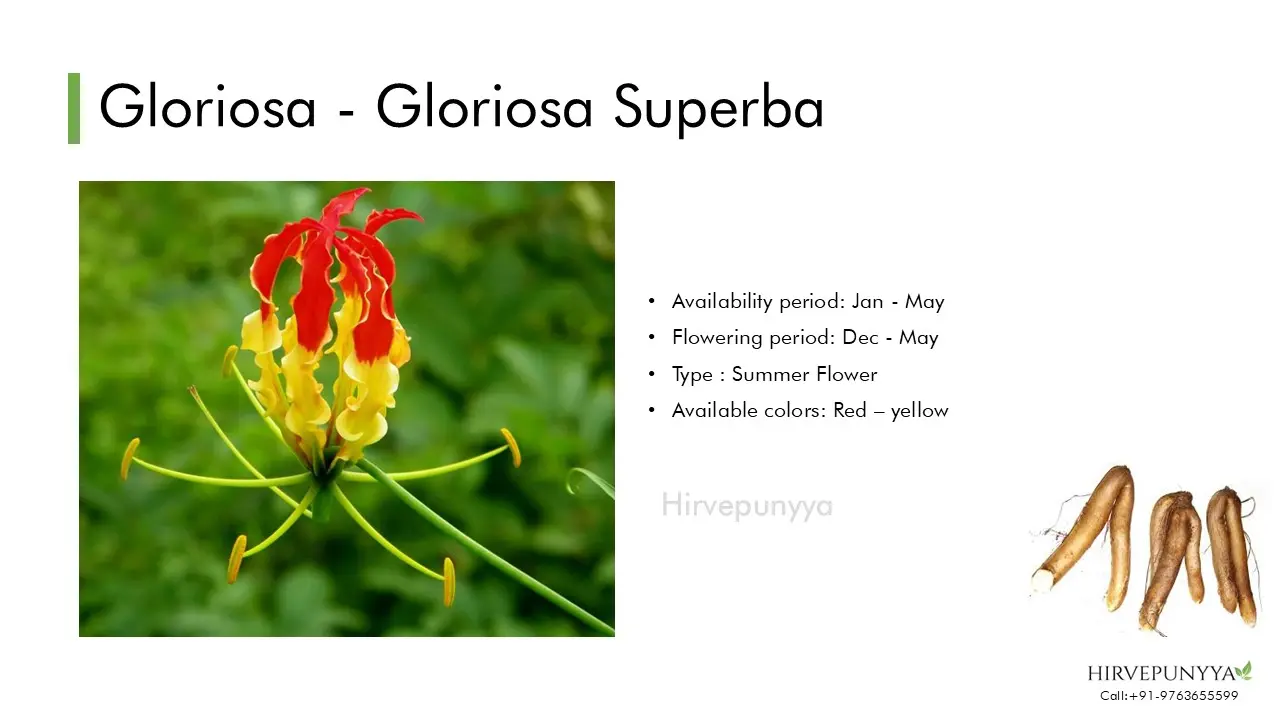 Gloriosa - Gloriosa Superba

• Availability period: Jan - May
• Flowering period: Dec - May
• Type : Summer Flower
• Available colors: Red – yellow

Hirvepunyya

HIRVEPUNYYA
Call:+91-9763655599